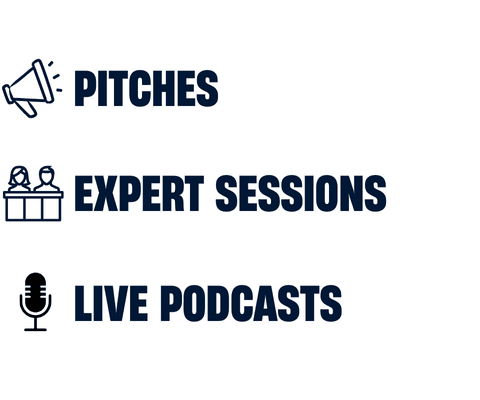 PITCHES

EXPERT SESSIONS

LIVE PODCASTS